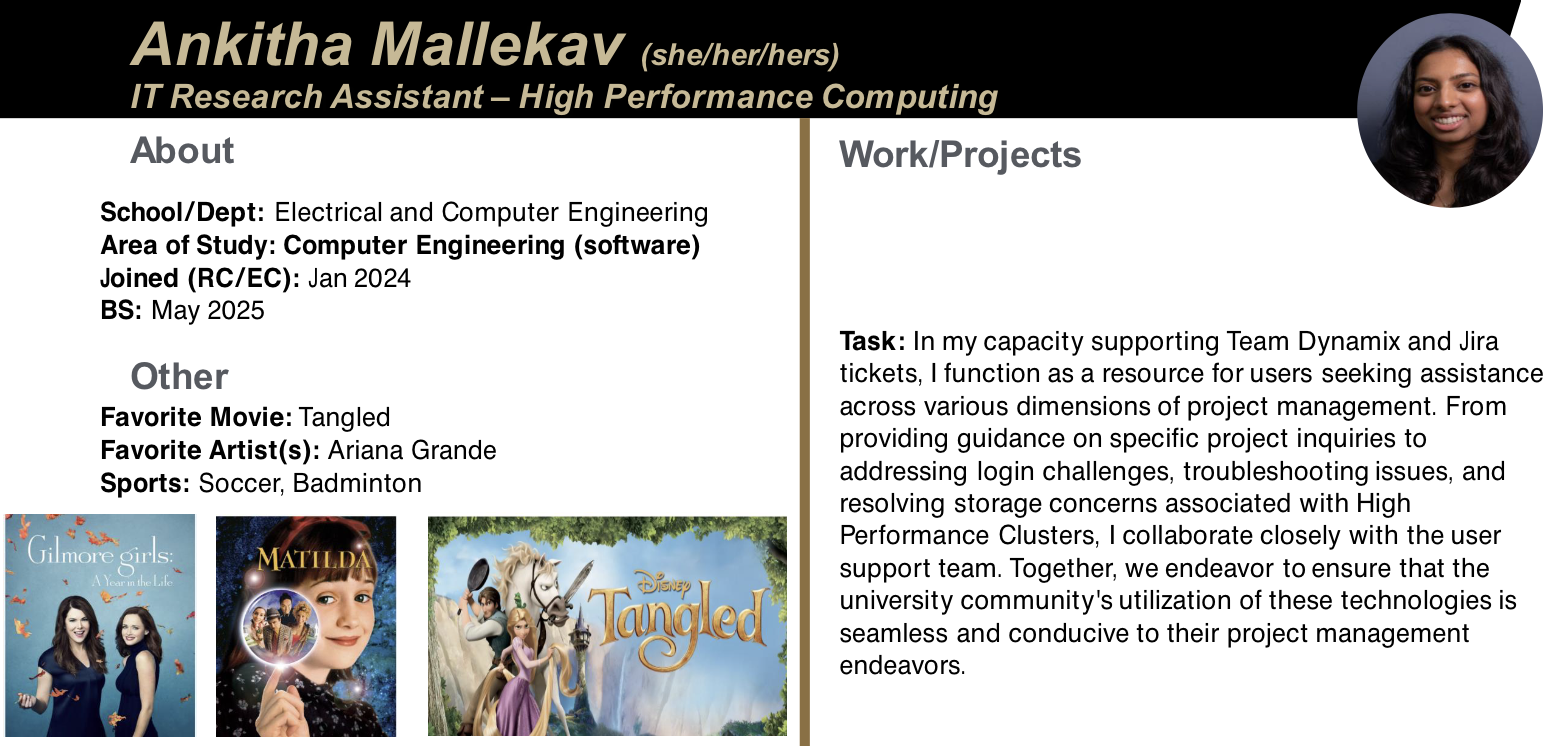 Ankitha Mallekav (she/her/hers)
IT Research Assistant – High Performance Computing

About

School/Dept: Electrical and Computer Engineering
Area of Study: Computer Engineering (software)
Joined (RC/EC): Jan 2024
BS: May 2025

Other
Favorite Movie: Tangled
Favorite Artist(s): Ariana Grande
Sports: Soccer, Badminton

Gilmore girls: A Year in the Life

MATILDA

Disney Tangled

Work/Projects

Task: In my capacity supporting Team Dynamix and Jira tickets, I function as a resource for users seeking assistance across various dimensions of project management. From providing guidance on specific project inquiries to addressing login challenges, troubleshooting issues, and resolving storage concerns associated with High Performance Clusters, I collaborate closely with the user support team. Together, we endeavor to ensure that the university community's utilization of these technologies is seamless and conducive to their project management endeavors.